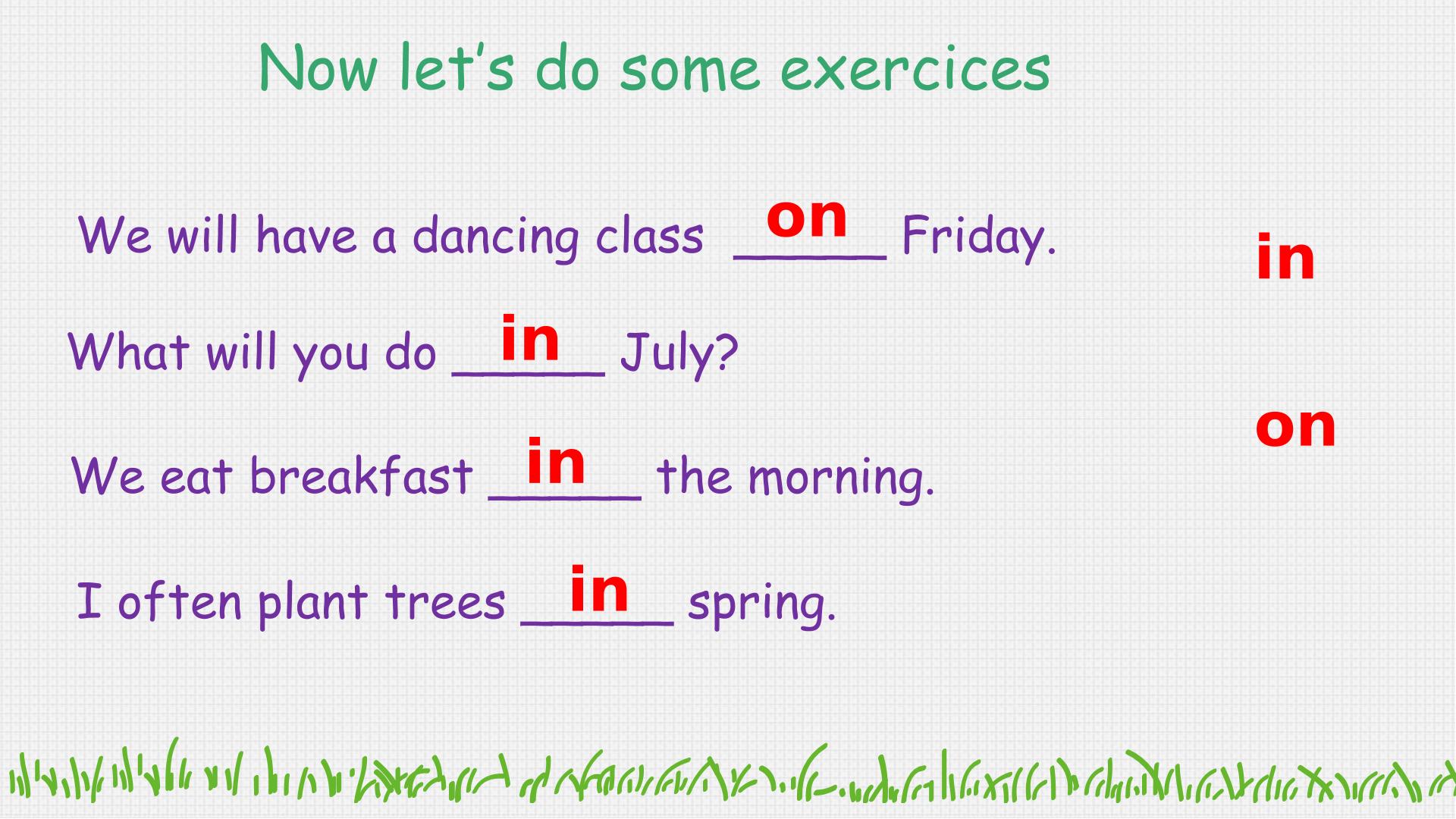 Now let's do some exercices

We will have a dancing class on Friday.

What will you do in July?

We eat breakfast in the morning.

I often plant trees in spring.

in

on